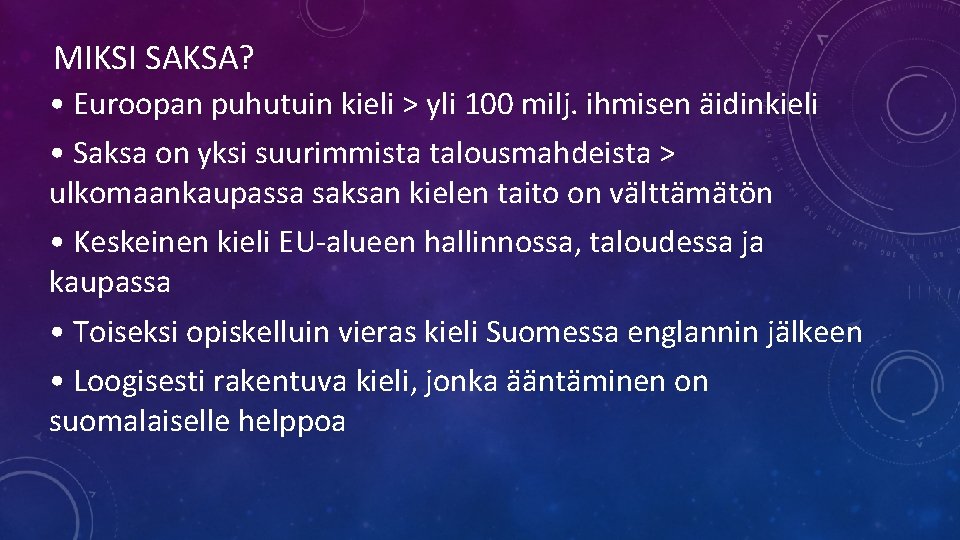 MIKSI SAKSA?

• Euroopan puhutuin kieli > yli 100 milj. ihmisen äidinkieli

• Saksa on yksi suurimmista talousmahdeista > ulkomaankaupassa saksan kielen taito on välttämätön

• Keskeinen kieli EU-alueen hallinnossa, taloudessa ja kaupassa

• Toiseksi opiskelluin vieras kieli Suomessa englannin jälkeen

• Loogisesti rakentuva kieli, jonka ääntäminen on suomalaiselle helppoa